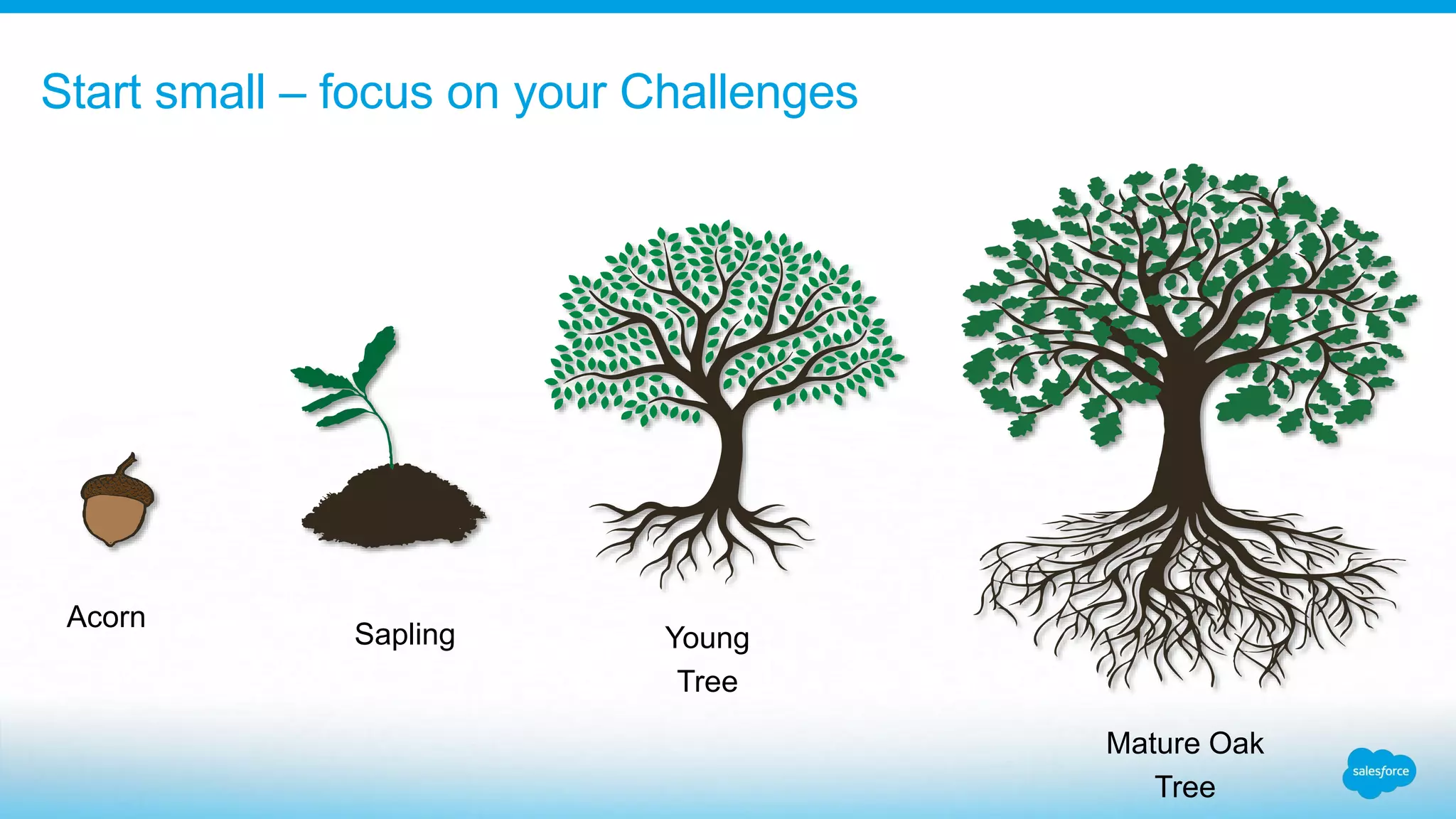 Start small – focus on your Challenges

Acorn

Sapling

Young Tree

Mature Oak Tree

salesforce